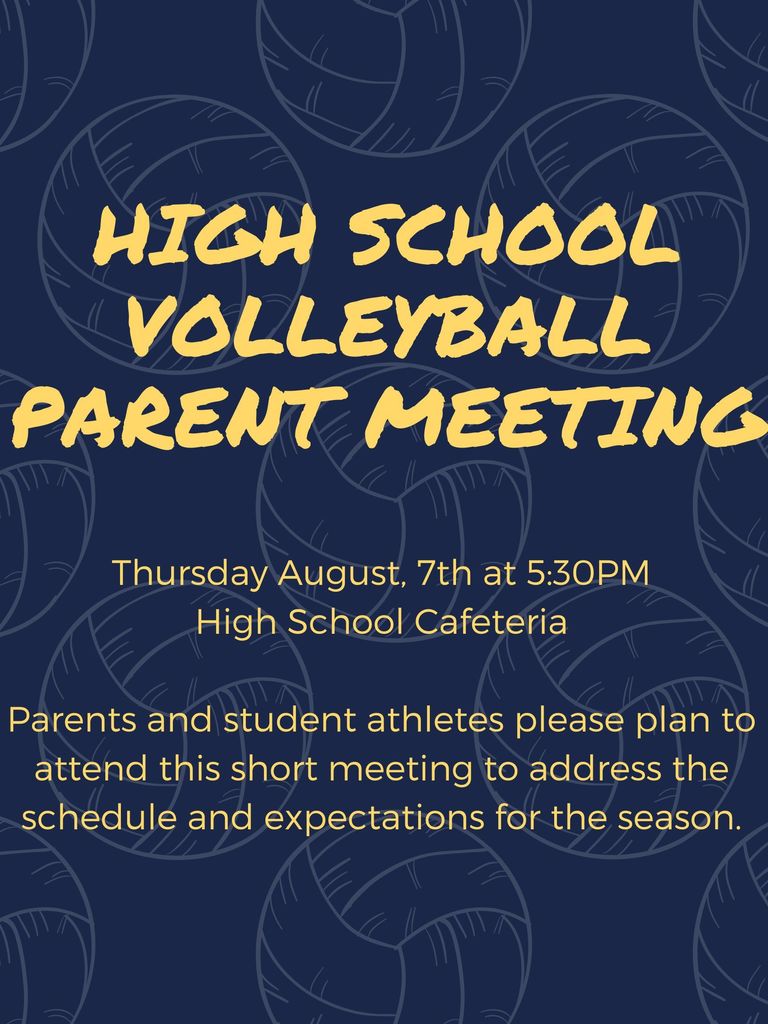 HIGH SCHOOL VOLLEYBALL PARENT MEETING

Thursday August, 7th at 5:30PM
High School Cafeteria

Parents and student athletes please plan to attend this short meeting to address the schedule and expectations for the season.